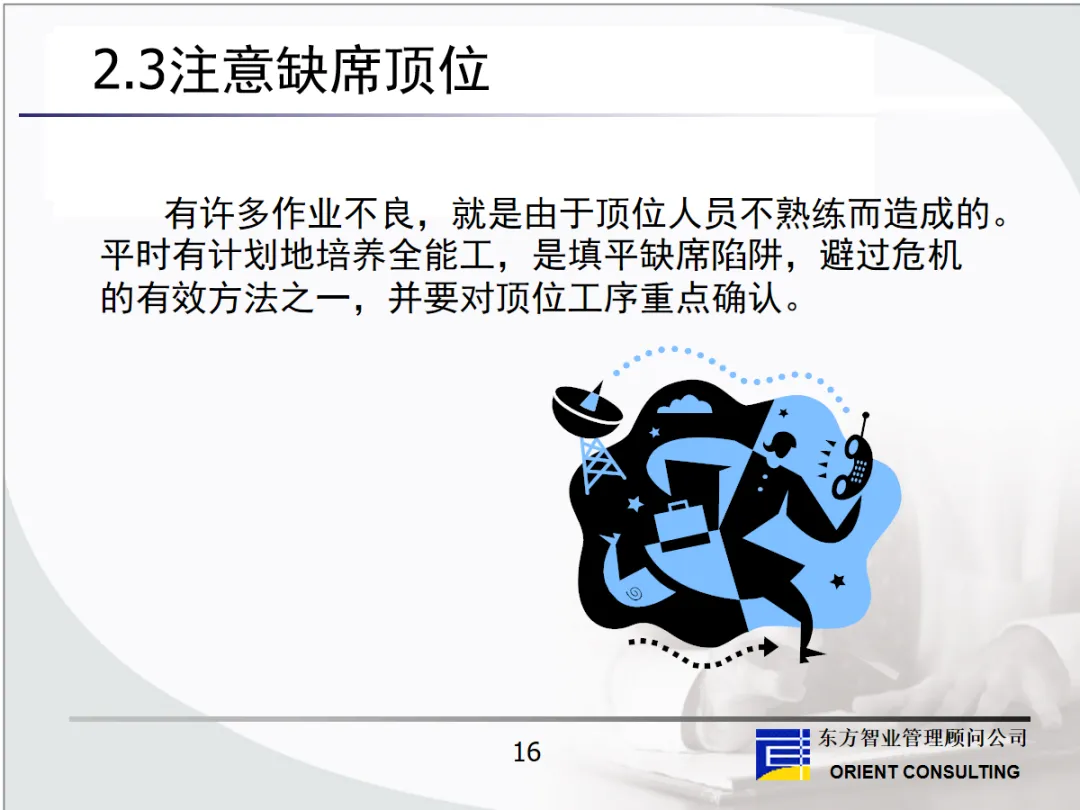 2.3注意缺席顶位

有许多作业不良，就是由于顶位人员不熟练而造成的。平时有计划地培养全能工，是填平缺席陷阱，避过危机的有效方法之一，并要对顶位工序重点确认。

16

东方智业管理顾问公司
ORIENT CONSULTING